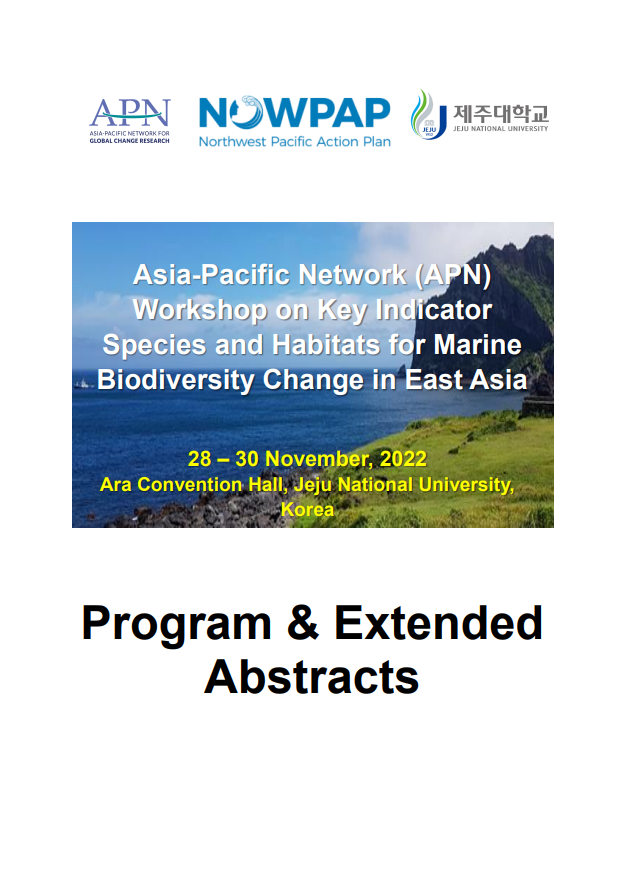 APN
ASIA-PACIFIC NETWORK FOR GLOBAL CHANGE RESEARCH

NOWPAP
Northwest Pacific Action Plan

JEJU
제주대학교
JEJU NATIONAL UNIVERSITY

Asia-Pacific Network (APN) Workshop on Key Indicator Species and Habitats for Marine Biodiversity Change in East Asia

28 – 30 November, 2022
Ara Convention Hall, Jeju National University, Korea

Program & Extended Abstracts